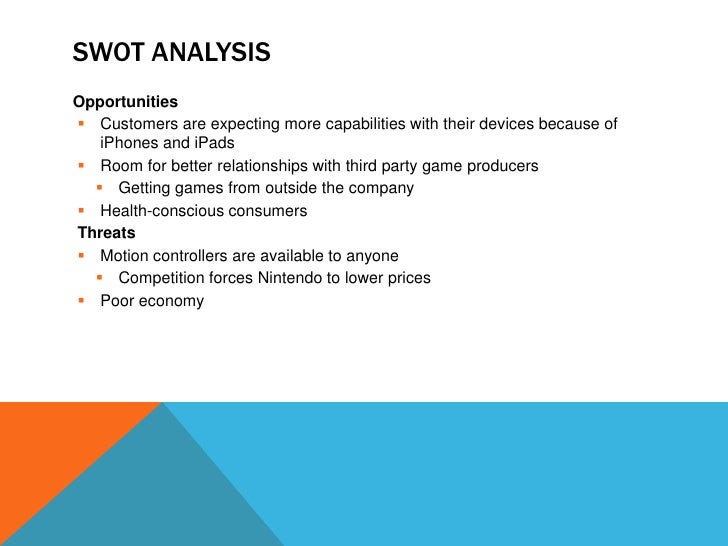 SWOT ANALYSIS

Opportunities

- Customers are expecting more capabilities with their devices because of iPhones and iPads
- Room for better relationships with third party game producers
  - Getting games from outside the company
- Health-conscious consumers

Threats

- Motion controllers are available to anyone
  - Competition forces Nintendo to lower prices
- Poor economy